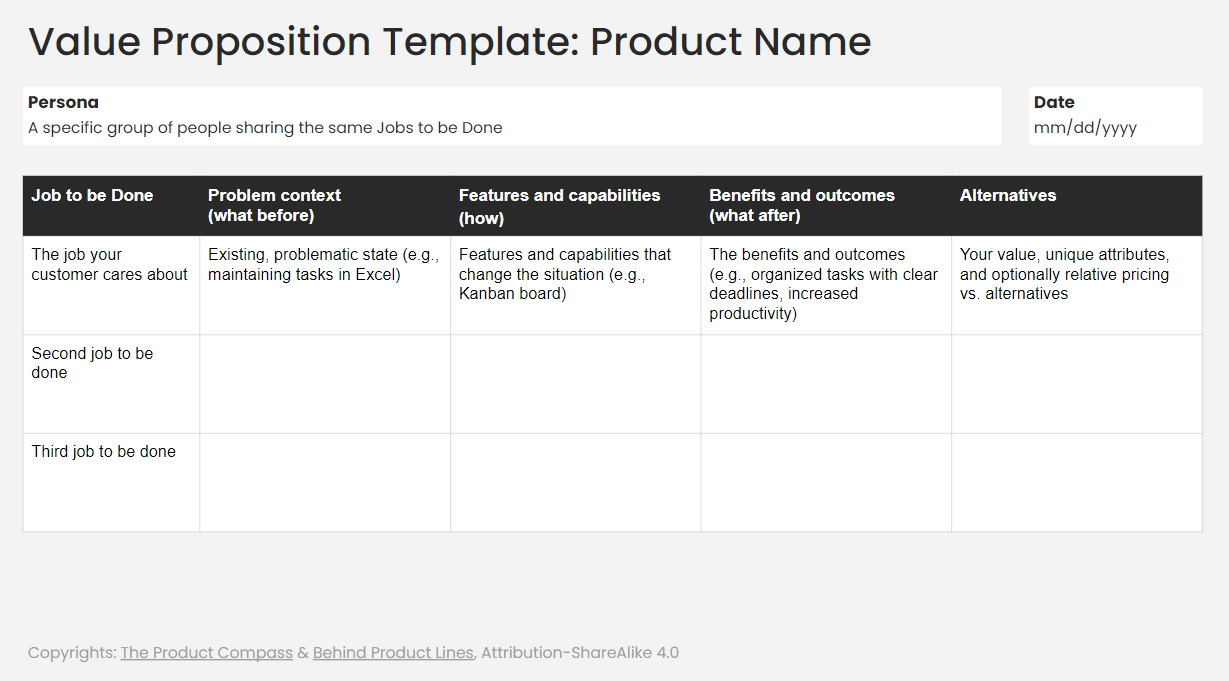 Value Proposition Template: Product Name

Persona
A specific group of people sharing the same Jobs to be Done

Date
mm/dd/yyyy

| Job to be Done | Problem context (what before) | Features and capabilities (how) | Benefits and outcomes (what after) | Alternatives |
|---|---|---|---|---|
| The job your customer cares about | Existing, problematic state (e.g., maintaining tasks in Excel) | Features and capabilities that change the situation (e.g., Kanban board) | The benefits and outcomes (e.g., organized tasks with clear deadlines, increased productivity) | Your value, unique attributes, and optionally relative pricing vs. alternatives |
| Second job to be done | | | | |
| Third job to be done | | | | |

Copyrights: The Product Compass & Behind Product Lines, Attribution-ShareAlike 4.0